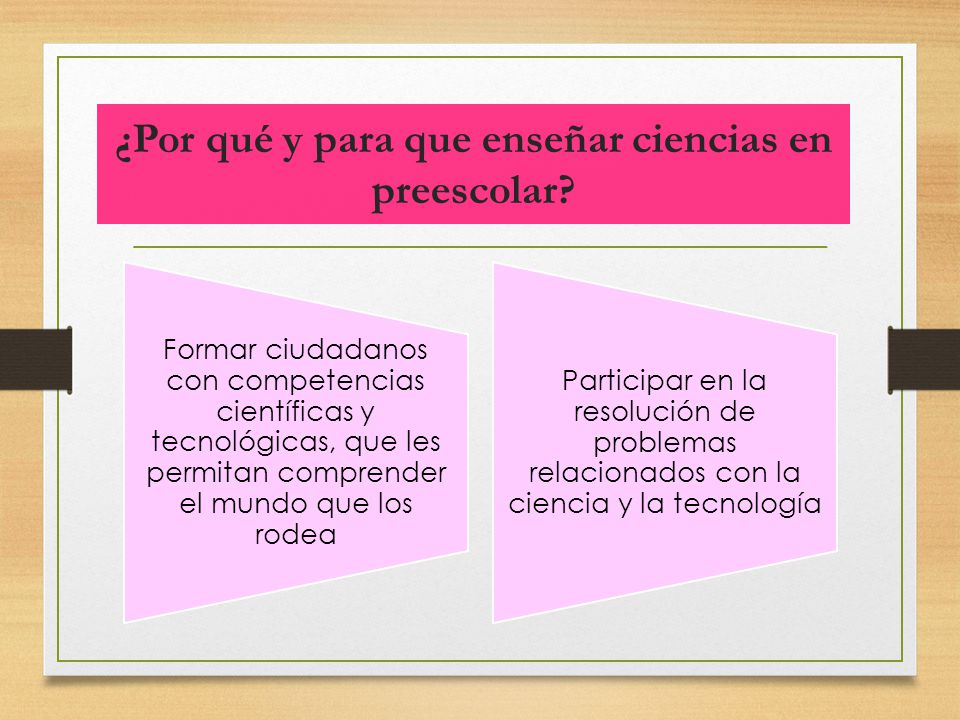 ¿Por qué y para que enseñar ciencias en preescolar?

Formar ciudadanos con competencias científicas y tecnológicas, que les permitan comprender el mundo que los rodea

Participar en la resolución de problemas relacionados con la ciencia y la tecnología